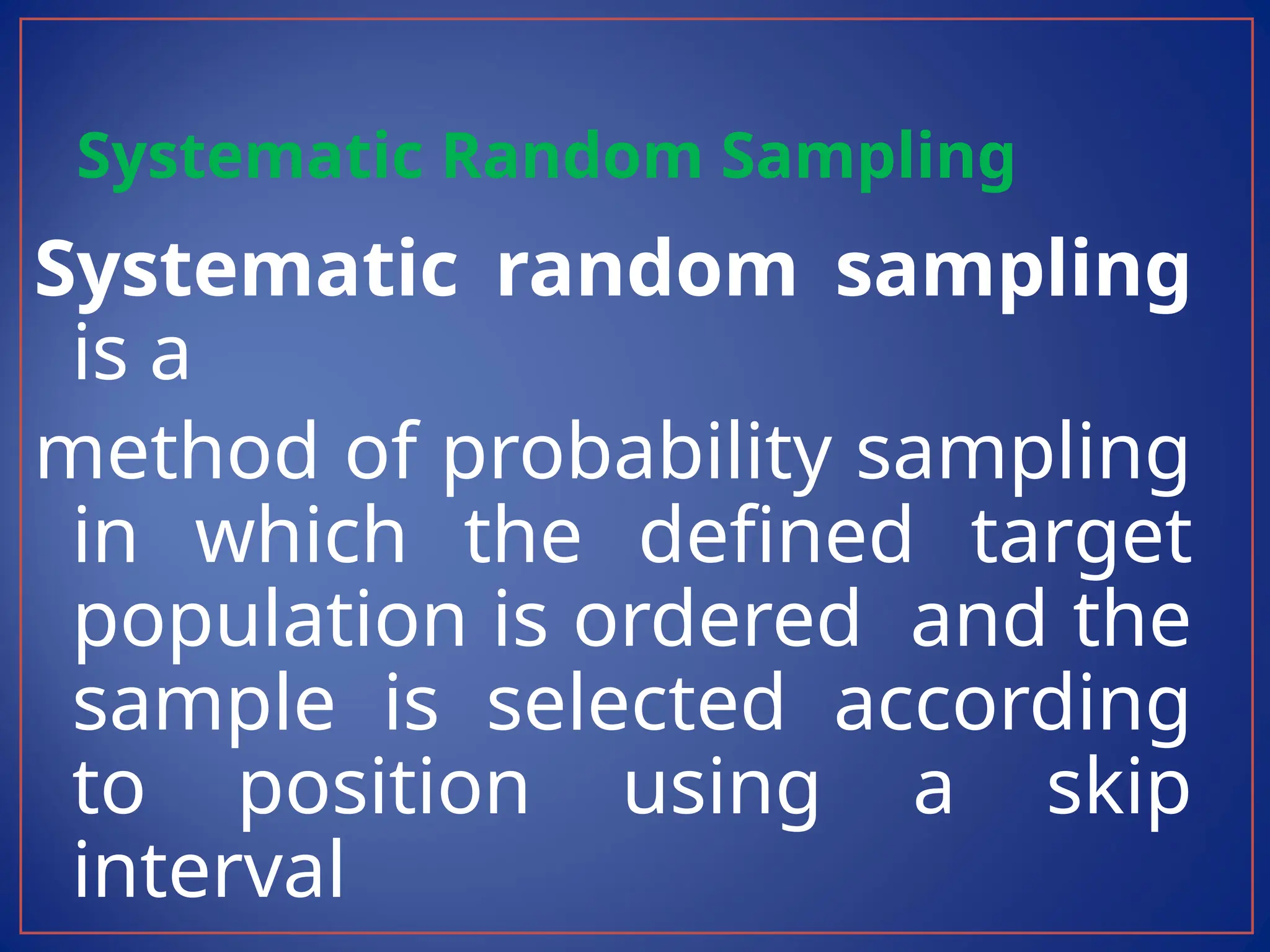 Systematic Random Sampling

Systematic random sampling is a

method of probability sampling in which the defined target population is ordered and the sample is selected according to position using a skip interval